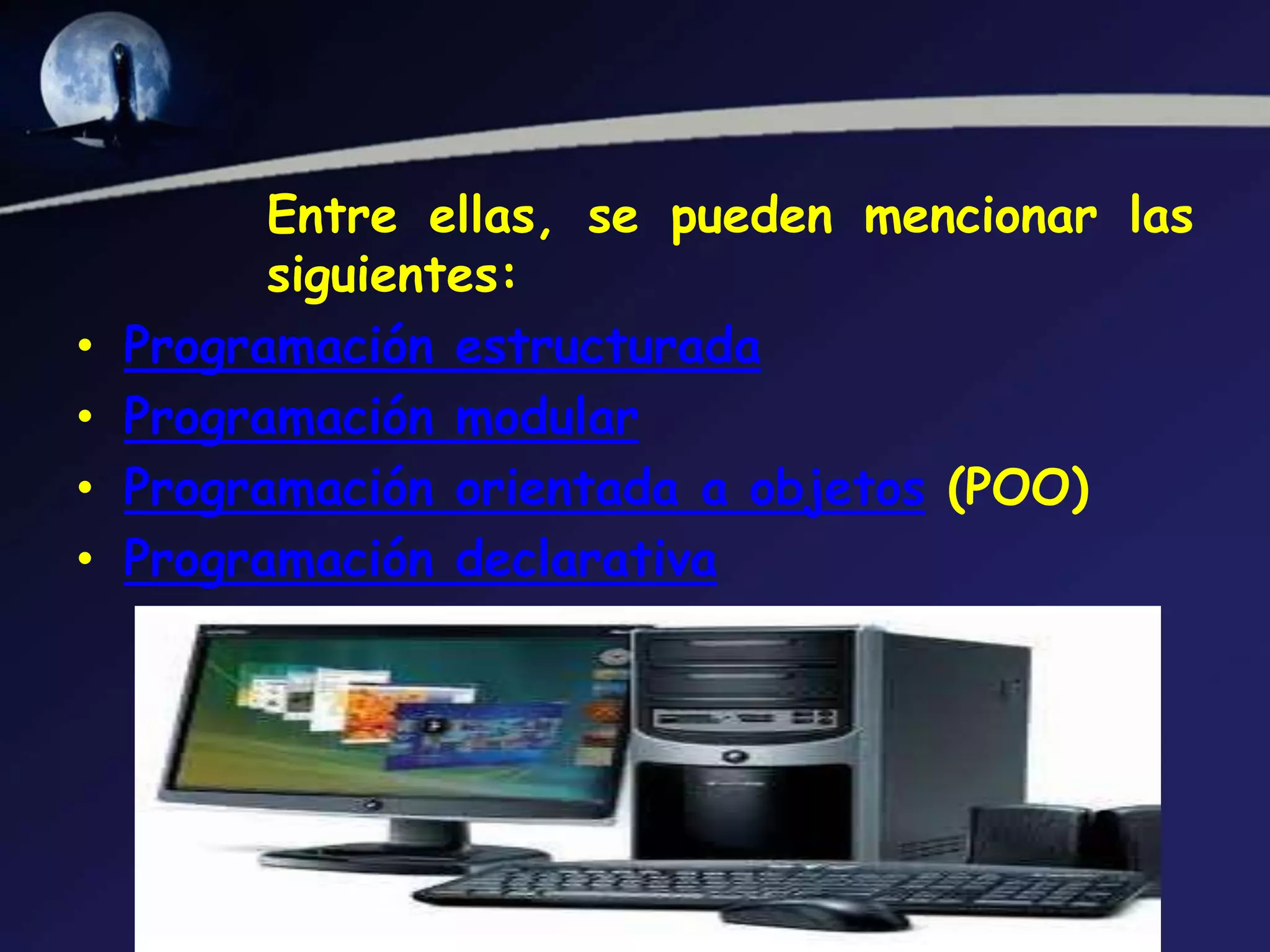 Entre ellas, se pueden mencionar las siguientes:

• Programación estructurada
• Programación modular
• Programación orientada a objetos (POO)
• Programación declarativa